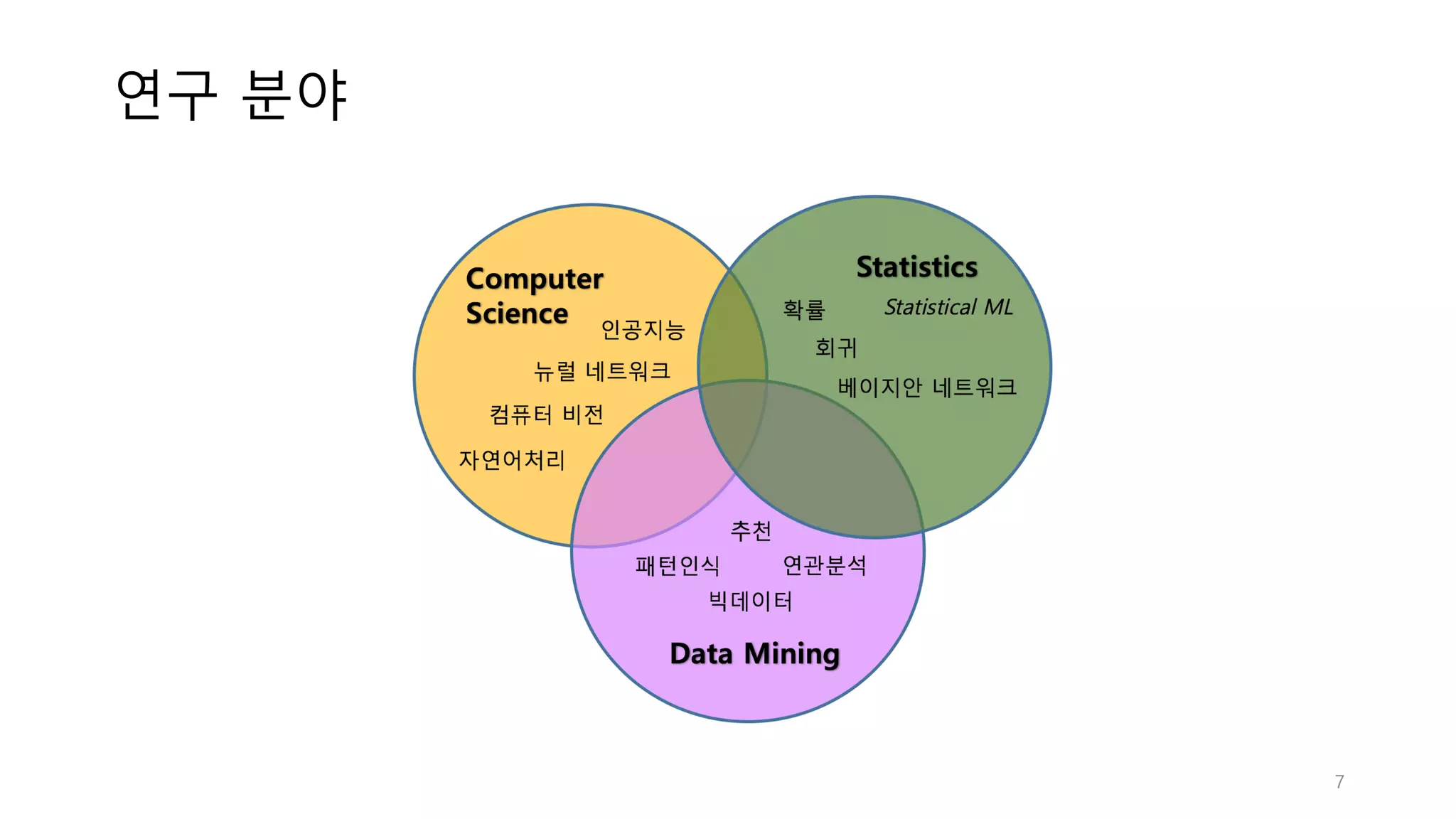 연구 분야

Computer Science
인공지능
뉴럴 네트워크
컴퓨터 비전
자연어처리

Statistics
확률
Statistical ML
회귀
베이지안 네트워크

추천
패턴인식
연관분석
빅데이터
Data Mining

7